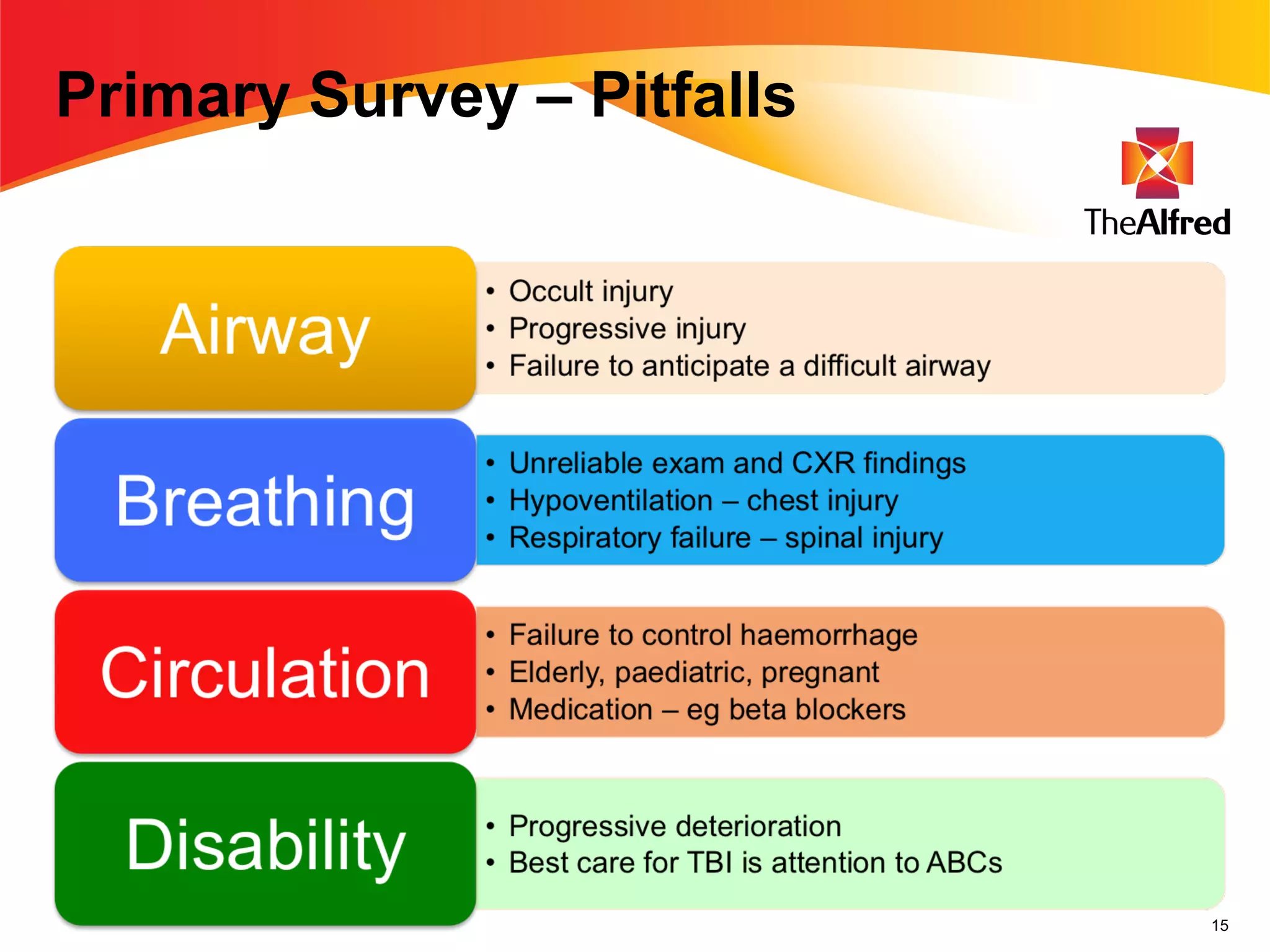 Primary Survey – Pitfalls

TheAlfred

Airway

• Occult injury
• Progressive injury
• Failure to anticipate a difficult airway

Breathing

• Unreliable exam and CXR findings
• Hypoventilation – chest injury
• Respiratory failure – spinal injury

Circulation

• Failure to control haemorrhage
• Elderly, paediatric, pregnant
• Medication – eg beta blockers

Disability

• Progressive deterioration
• Best care for TBI is attention to ABCs

15